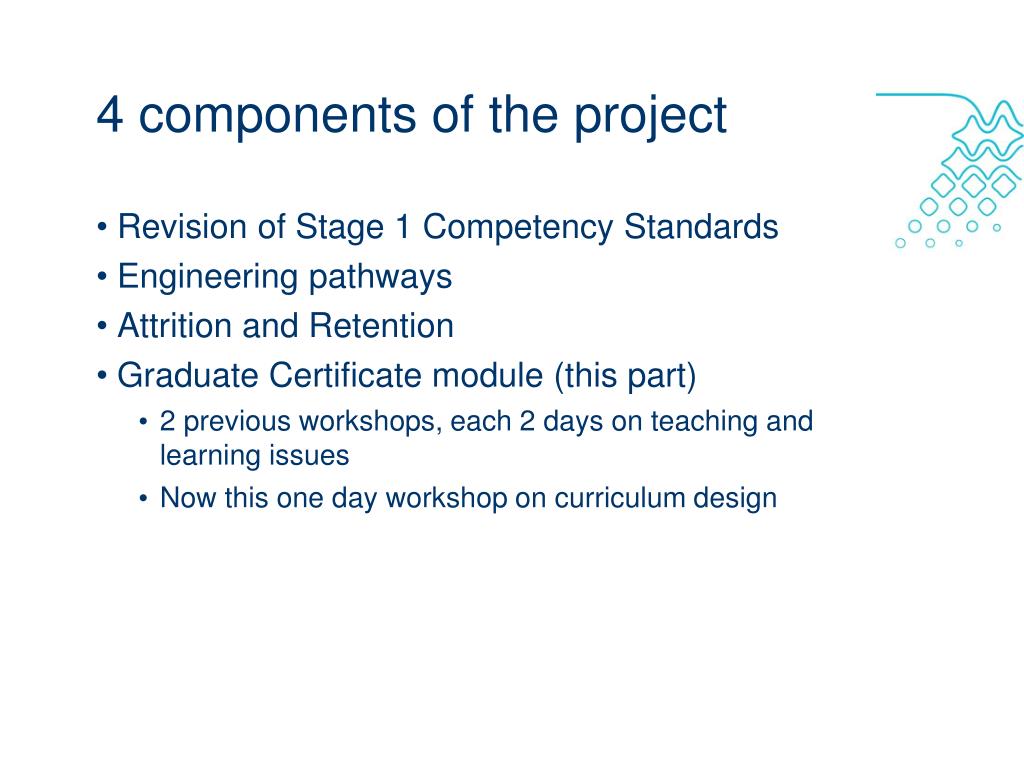 4 components of the project

• Revision of Stage 1 Competency Standards
• Engineering pathways
• Attrition and Retention
• Graduate Certificate module (this part)
  • 2 previous workshops, each 2 days on teaching and learning issues
  • Now this one day workshop on curriculum design